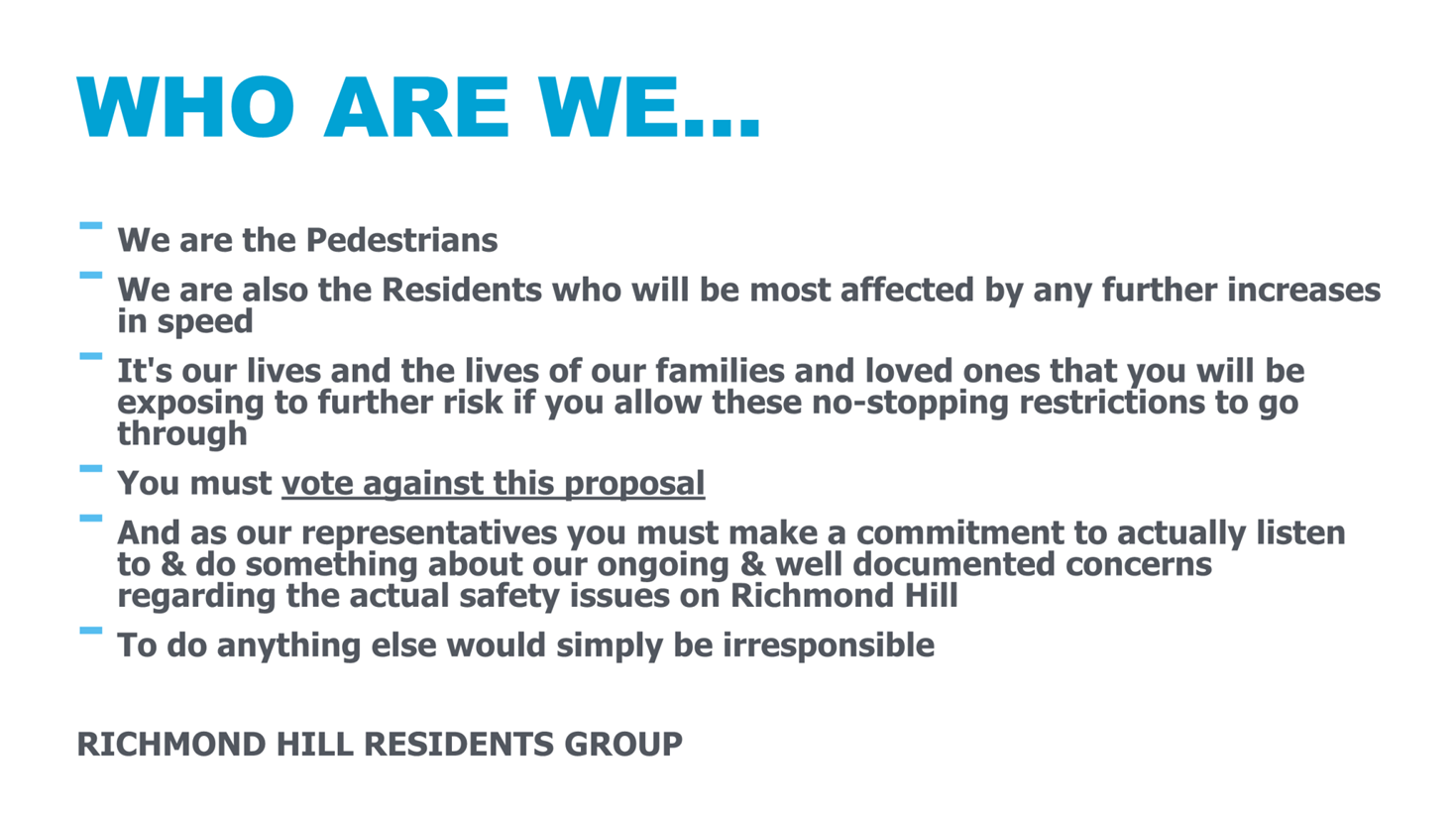 WHO ARE WE...

- We are the Pedestrians
- We are also the Residents who will be most affected by any further increases in speed
- It's our lives and the lives of our families and loved ones that you will be exposing to further risk if you allow these no-stopping restrictions to go through
- You must vote against this proposal
- And as our representatives you must make a commitment to actually listen to & do something about our ongoing & well documented concerns regarding the actual safety issues on Richmond Hill
- To do anything else would simply be irresponsible

RICHMOND HILL RESIDENTS GROUP